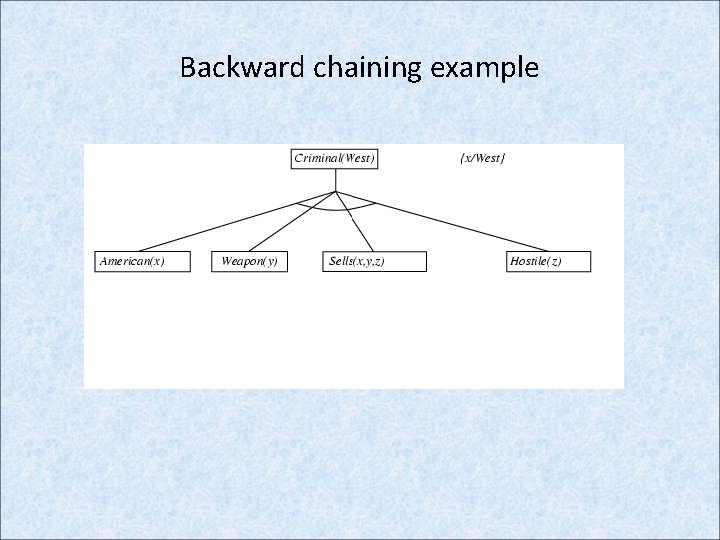 Backward chaining example

Criminal(West)

{x/West}

American(x)

Weapon(y)

Sells(x,y,z)

Hostile(z)